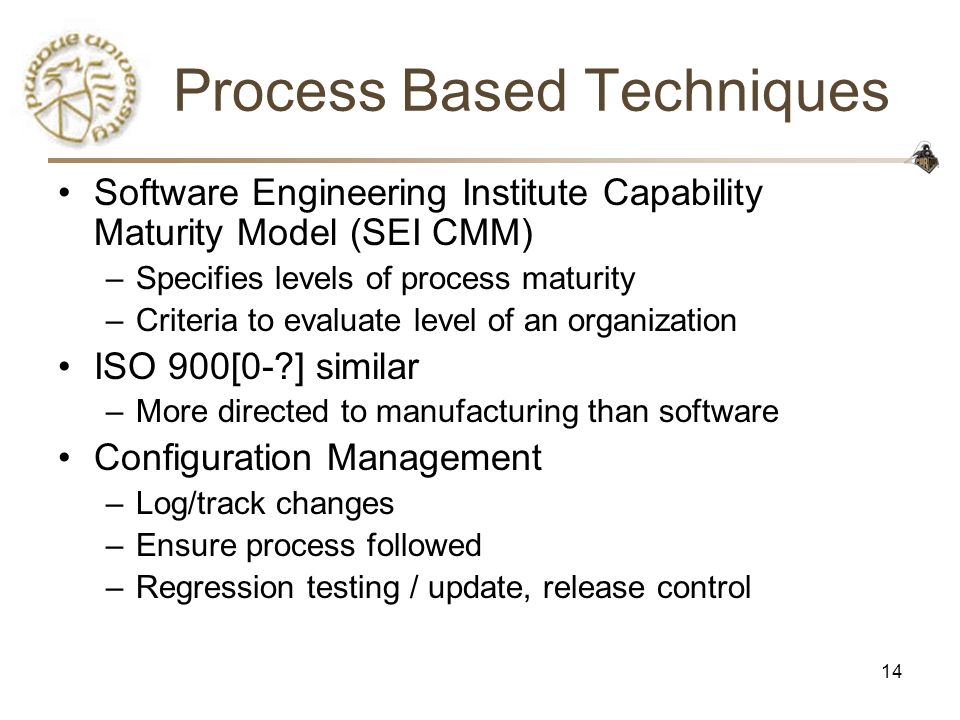 PURDUE UNIVERSITY

Process Based Techniques

• Software Engineering Institute Capability Maturity Model (SEI CMM)
– Specifies levels of process maturity
– Criteria to evaluate level of an organization
• ISO 900[0-?] similar
– More directed to manufacturing than software
• Configuration Management
– Log/track changes
– Ensure process followed
– Regression testing / update, release control

14